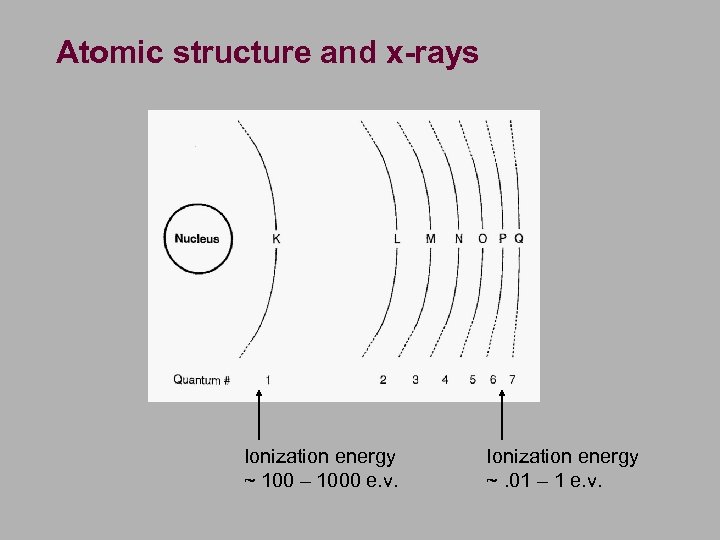 Atomic structure and x-rays

Nucleus K L M N O P Q

Quantum # 1 2 3 4 5 6 7

Ionization energy ~ 100 – 1000 e.v.

Ionization energy ~ .01 – 1 e.v.